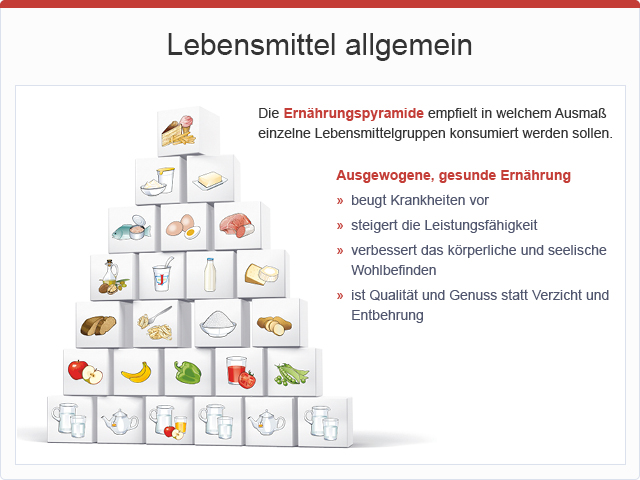 Lebensmittel allgemein

Die Ernährungspyramide empfielt in welchem Ausmaß einzelne Lebensmittelgruppen konsumiert werden sollen.

Ausgewogene, gesunde Ernährung

» beugt Krankheiten vor

» steigert die Leistungsfähigkeit

» verbessert das körperliche und seelische Wohlbefinden

» ist Qualität und Genuss statt Verzicht und Entbehrung